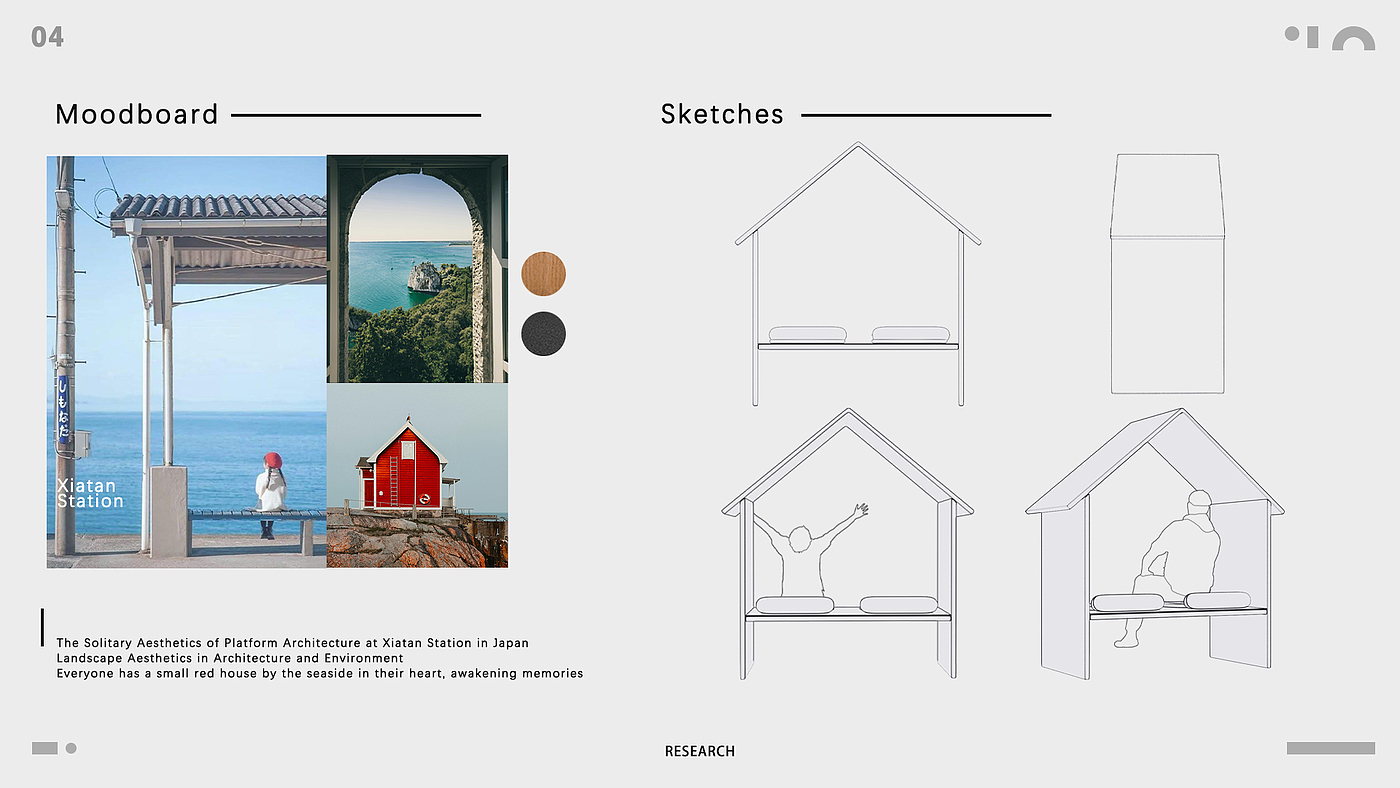 04

Moodboard

しもなだ

Xiatan Station

The Solitary Aesthetics of Platform Architecture at Xiatan Station in Japan
Landscape Aesthetics in Architecture and Environment
Everyone has a small red house by the seaside in their heart, awakening memories

Sketches

RESEARCH